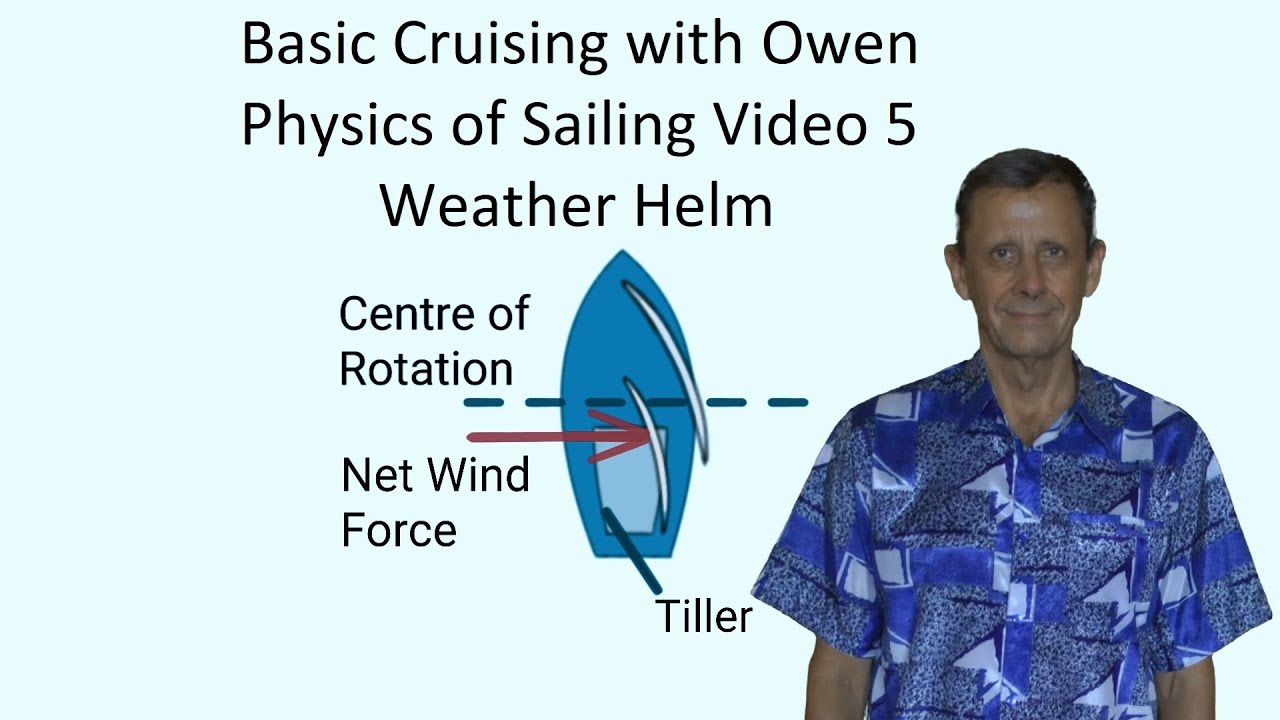 Basic Cruising with Owen
Physics of Sailing Video 5
Weather Helm

Centre of Rotation

Net Wind Force

Tiller